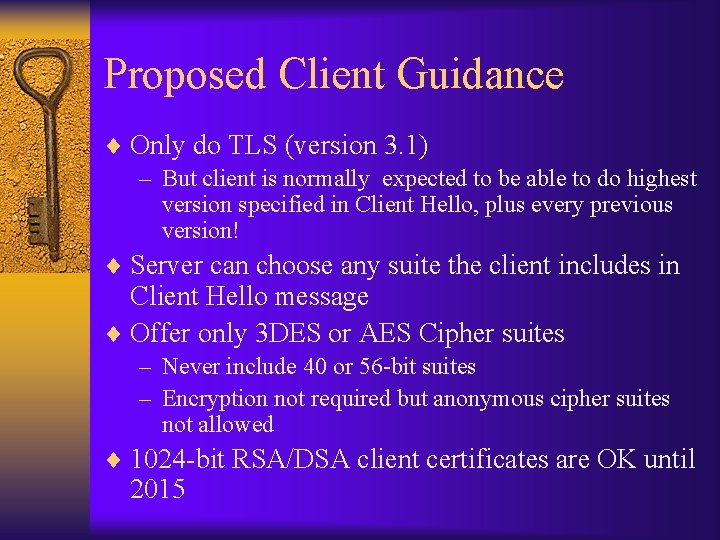 Proposed Client Guidance

♦ Only do TLS (version 3.1)

– But client is normally expected to be able to do highest version specified in Client Hello, plus every previous version!

♦ Server can choose any suite the client includes in Client Hello message

♦ Offer only 3DES or AES Cipher suites

– Never include 40 or 56-bit suites

– Encryption not required but anonymous cipher suites not allowed

♦ 1024-bit RSA/DSA client certificates are OK until 2015